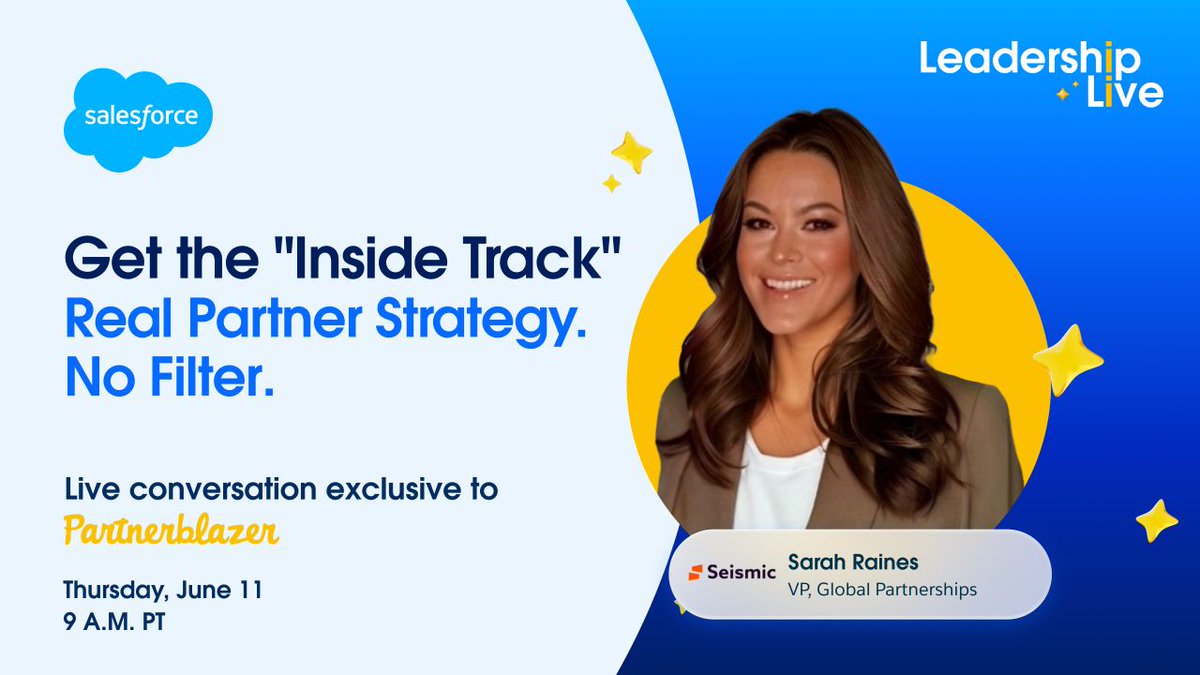 salesforce

Leadership Live

Get the "Inside Track"
Real Partner Strategy.
No Filter.

Live conversation exclusive to
Partnerblazer

Thursday, June 11
9 A.M. PT

Seismic
Sarah Raines
VP, Global Partnerships